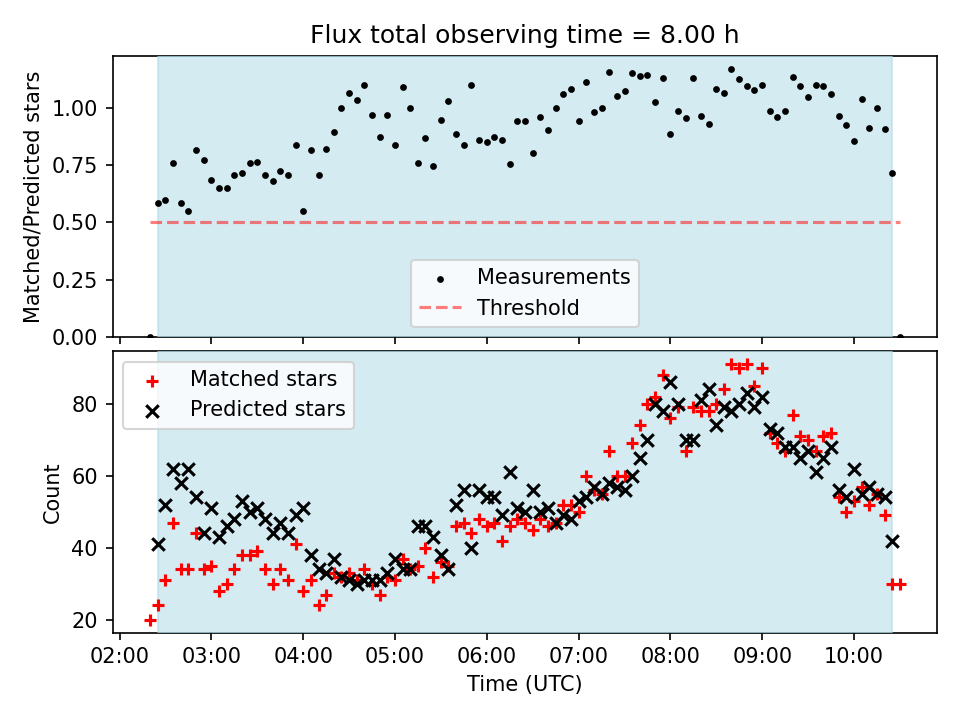 Flux total observing time = 8.00 h

Matched/Predicted stars

1.00
0.75
0.50
0.25
0.00

Measurements
Threshold

Matched stars
Predicted stars

Count

80
60
40
20

02:00 03:00 04:00 05:00 06:00 07:00 08:00 09:00 10:00

Time (UTC)